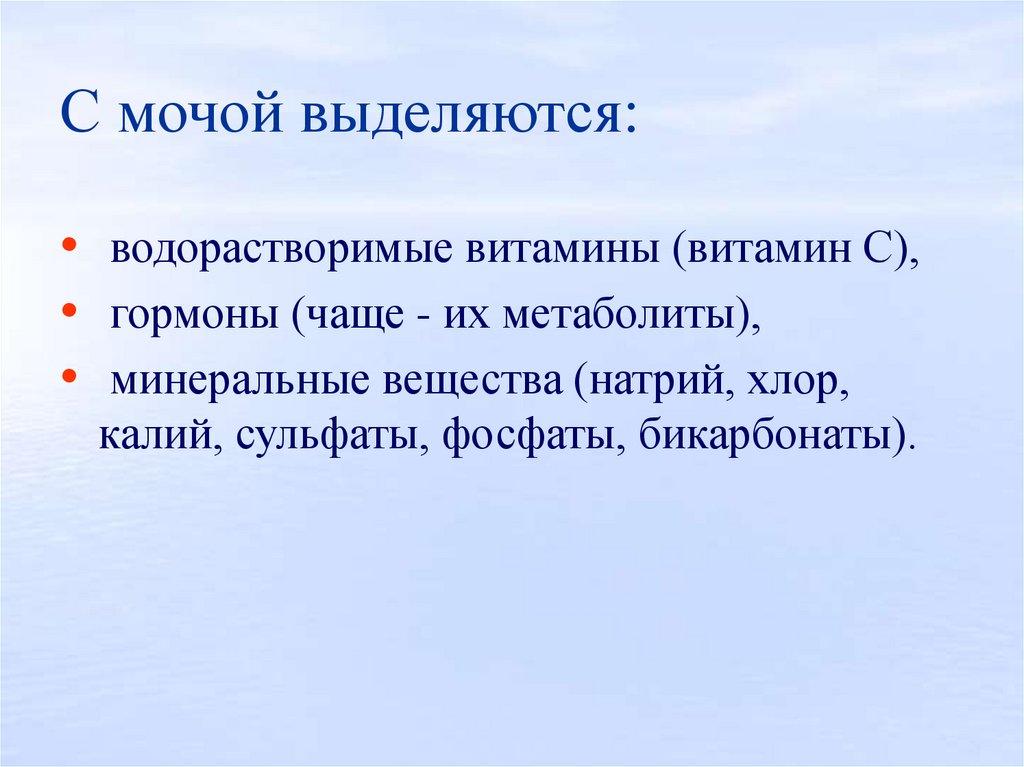 С мочой выделяются:

• водорастворимые витамины (витамин С),
• гормоны (чаще - их метаболиты),
• минеральные вещества (натрий, хлор, калий, сульфаты, фосфаты, бикарбонаты).